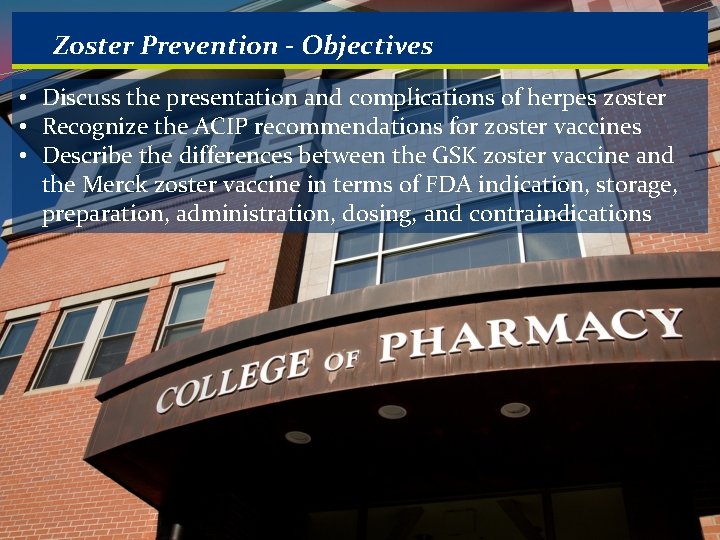 Zoster Prevention - Objectives

• Discuss the presentation and complications of herpes zoster
• Recognize the ACIP recommendations for zoster vaccines
• Describe the differences between the GSK zoster vaccine and the Merck zoster vaccine in terms of FDA indication, storage, preparation, administration, dosing, and contraindications

COLLEGE OF PHARMACY